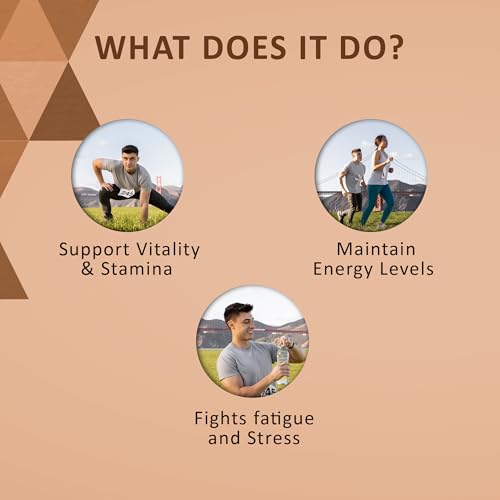 WHAT DOES IT DO?

Support Vitality & Stamina

Maintain Energy Levels

Fights fatigue and Stress